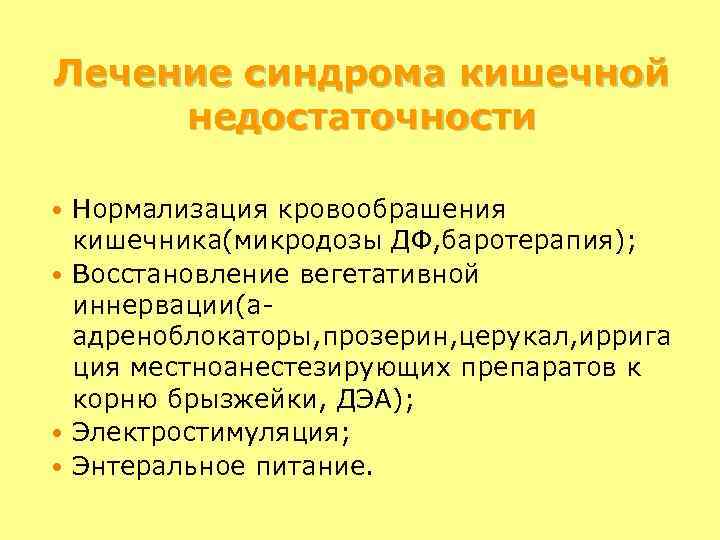 Лечение синдрома кишечной недостаточности

• Нормализация кровообрашения кишечника(микродозы ДФ,баротерапия);
• Восстановление вегетативной иннервации(а-адреноблокаторы,прозерин,церукал,ирригация местноанестезирующих препаратов к корню брызжейки, ДЭА);
• Электростимуляция;
• Энтеральное питание.